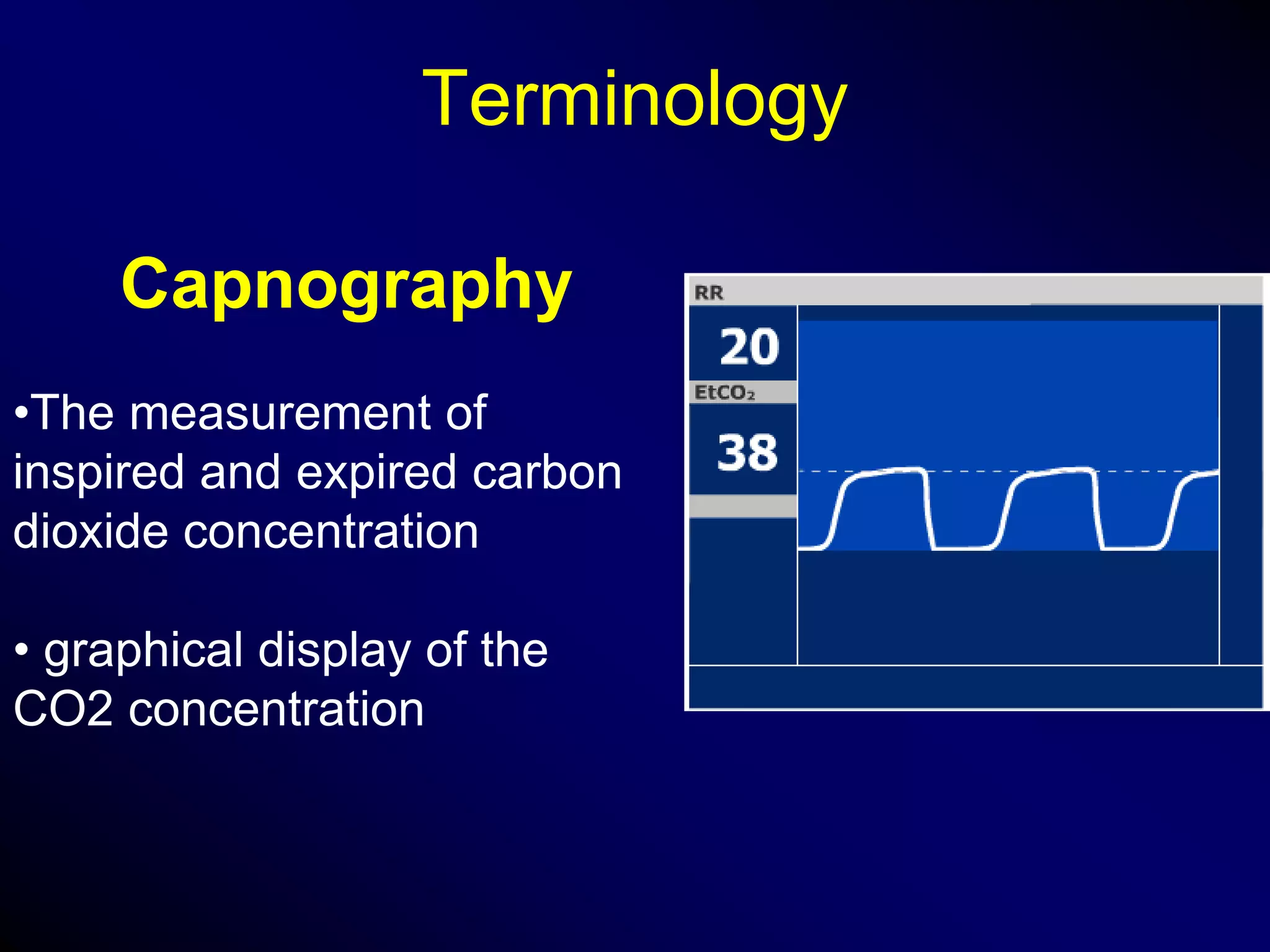 Terminology

Capnography

•The measurement of inspired and expired carbon dioxide concentration

• graphical display of the CO2 concentration

RR

20

$EtCO_2$

38